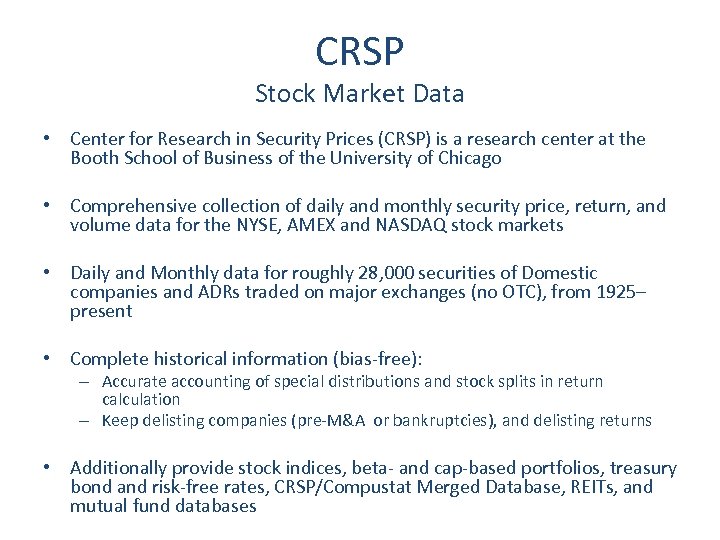 CRSP
Stock Market Data

• Center for Research in Security Prices (CRSP) is a research center at the Booth School of Business of the University of Chicago

• Comprehensive collection of daily and monthly security price, return, and volume data for the NYSE, AMEX and NASDAQ stock markets

• Daily and Monthly data for roughly 28,000 securities of Domestic companies and ADRs traded on major exchanges (no OTC), from 1925–present

• Complete historical information (bias-free):
– Accurate accounting of special distributions and stock splits in return calculation
– Keep delisting companies (pre-M&A or bankruptcies), and delisting returns

• Additionally provide stock indices, beta- and cap-based portfolios, treasury bond and risk-free rates, CRSP/Compustat Merged Database, REITs, and mutual fund databases